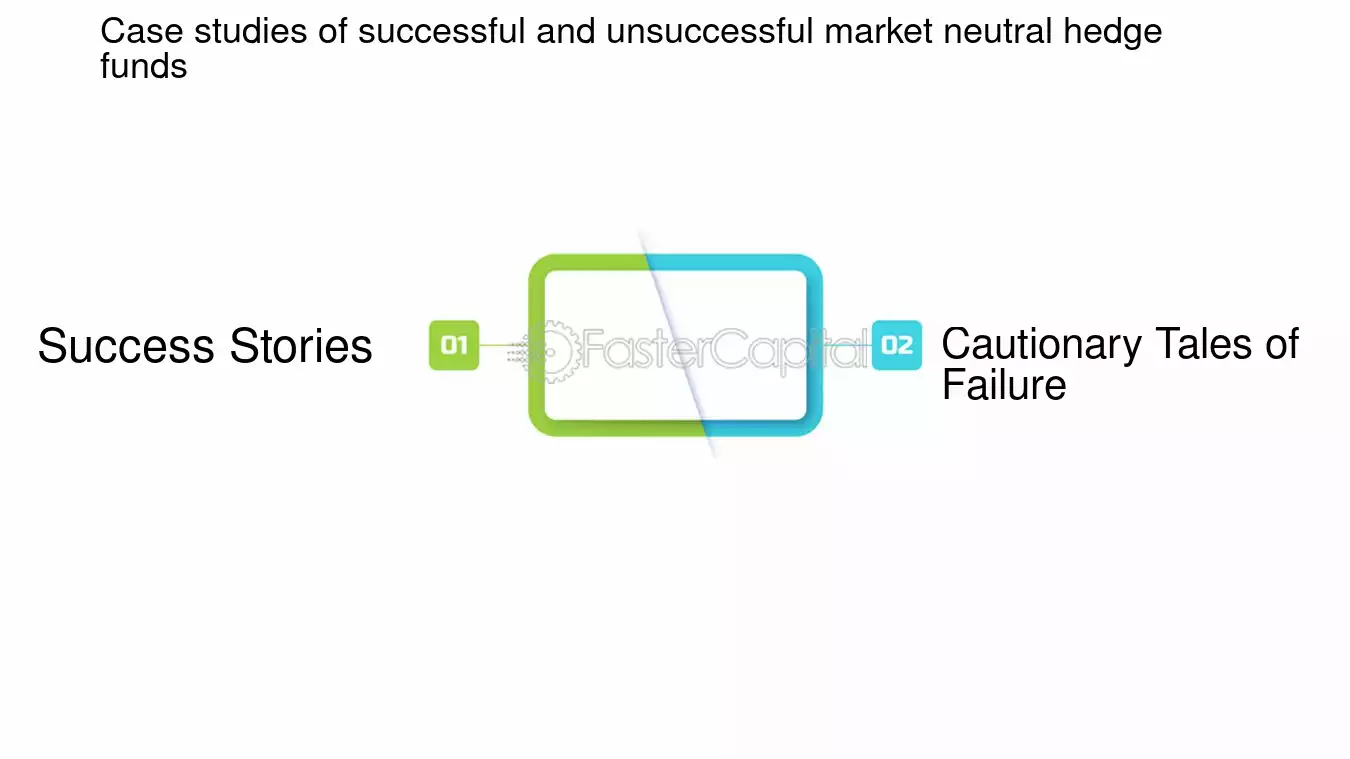 Case studies of successful and unsuccessful market neutral hedge funds

Success Stories

01

FasterCapital

02

Cautionary Tales of Failure